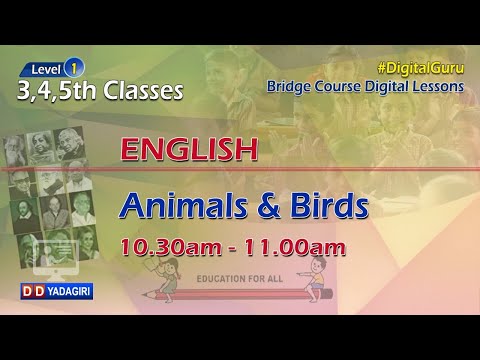 Level 1
3,4,5th Classes

#DigitalGuru
Bridge Course Digital Lessons

ENGLISH

Animals & Birds

10.30am - 11.00am

EDUCATION FOR ALL

DD YADAGIRI